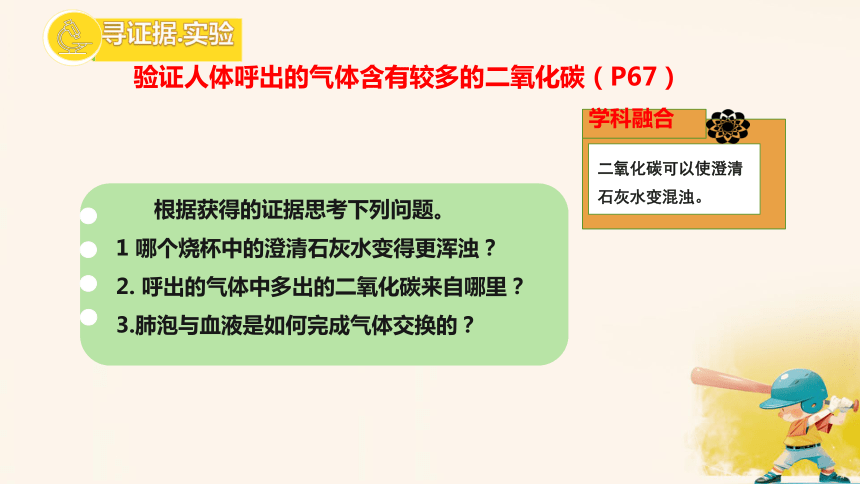 寻证据.实验

验证人体呼出的气体含有较多的二氧化碳（P67）

学科融合

二氧化碳可以使澄清石灰水变混浊。

根据获得的证据思考下列问题。

1 哪个烧杯中的澄清石灰水变得更浑浊？

2. 呼出的气体中多出的二氧化碳来自哪里？

3.肺泡与血液是如何完成气体交换的？